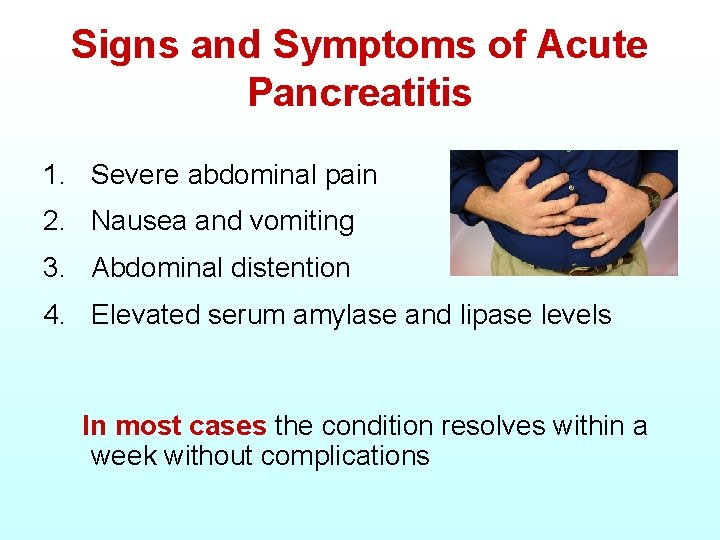 Signs and Symptoms of Acute Pancreatitis

1. Severe abdominal pain
2. Nausea and vomiting
3. Abdominal distention
4. Elevated serum amylase and lipase levels

In most cases the condition resolves within a week without complications